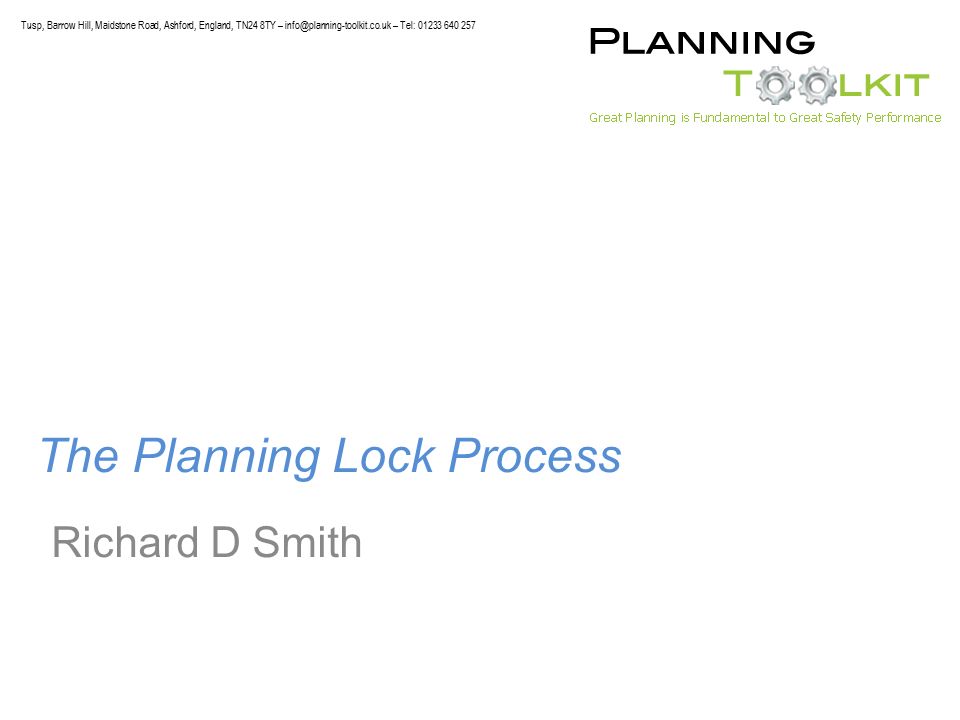 Tusp, Barrow Hill, Maidstone Road, Ashford, England, TN24 8TY – info@planning-toolkit.co.uk – Tel: 01233 640 257

PLANNING
TOOLKIT
Great Planning is Fundamental to Great Safety Performance

The Planning Lock Process

Richard D Smith